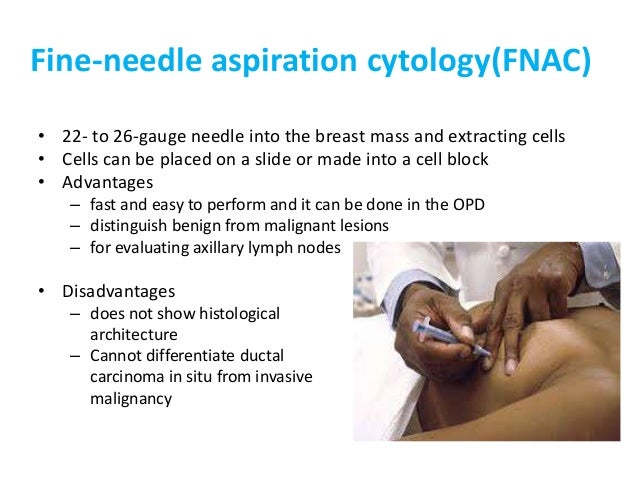 Fine-needle aspiration cytology(FNAC)

• 22- to 26-gauge needle into the breast mass and extracting cells
• Cells can be placed on a slide or made into a cell block
• Advantages
– fast and easy to perform and it can be done in the OPD
– distinguish benign from malignant lesions
– for evaluating axillary lymph nodes

• Disadvantages
– does not show histological architecture
– Cannot differentiate ductal carcinoma in situ from invasive malignancy